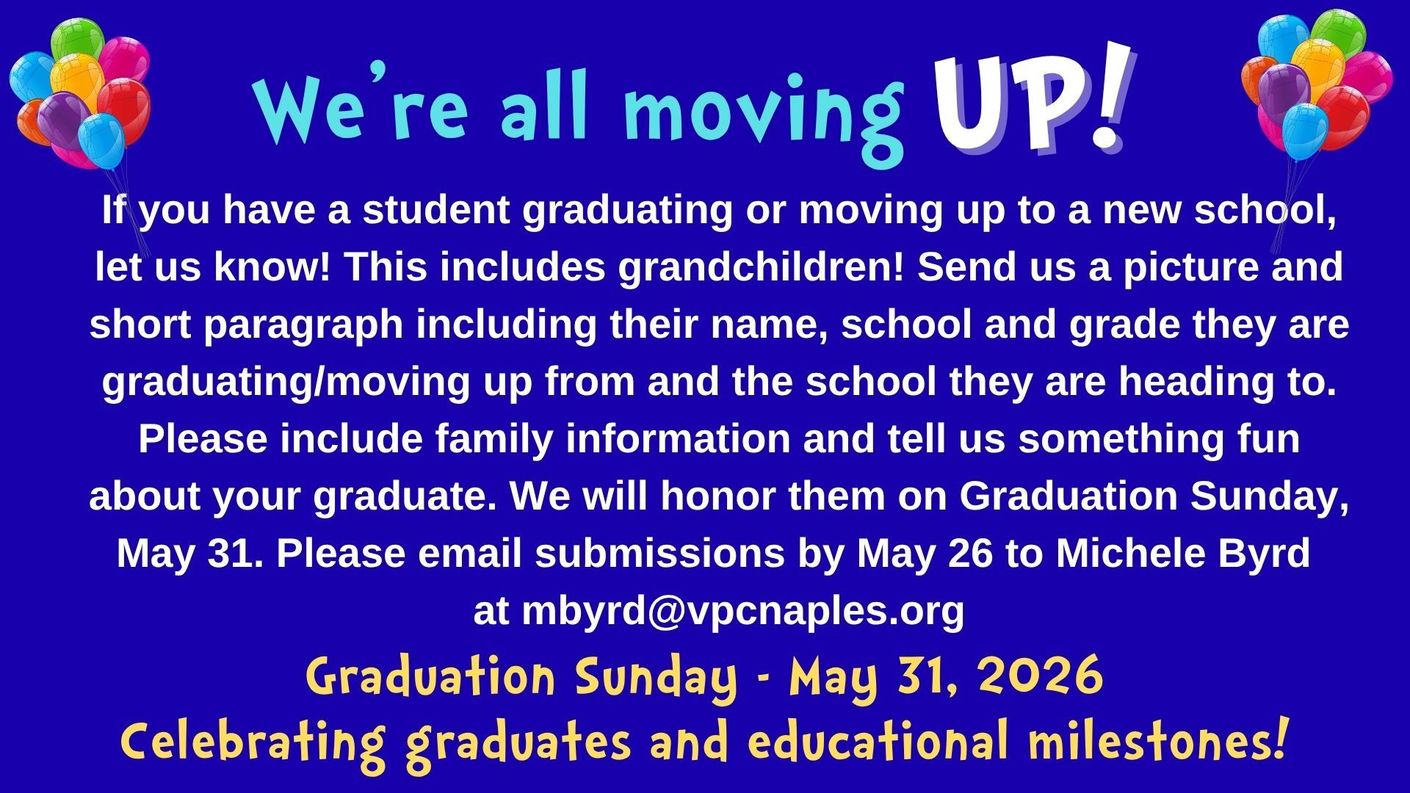 We're all moving UP!

If you have a student graduating or moving up to a new school, let us know! This includes grandchildren! Send us a picture and short paragraph including their name, school and grade they are graduating/moving up from and the school they are heading to. Please include family information and tell us something fun about your graduate. We will honor them on Graduation Sunday, May 31. Please email submissions by May 26 to Michele Byrd at mbyrd@vpcnaples.org

Graduation Sunday - May 31, 2026
Celebrating graduates and educational milestones!